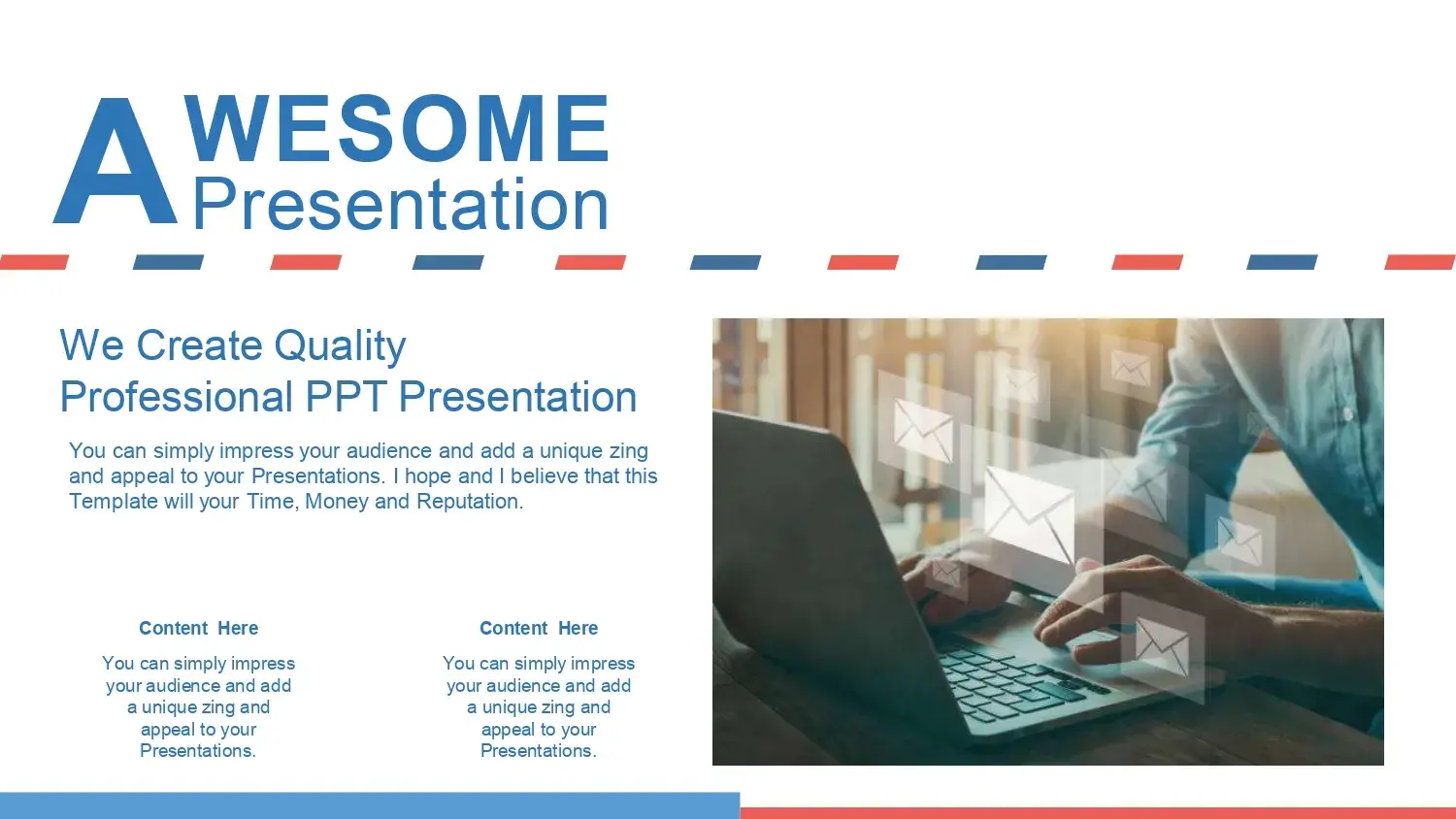 AWESOME
Presentation

We Create Quality
Professional PPT Presentation

You can simply impress your audience and add a unique zing and appeal to your Presentations. I hope and I believe that this Template will your Time, Money and Reputation.

Content Here

You can simply impress your audience and add a unique zing and appeal to your Presentations.

Content Here

You can simply impress your audience and add a unique zing and appeal to your Presentations.